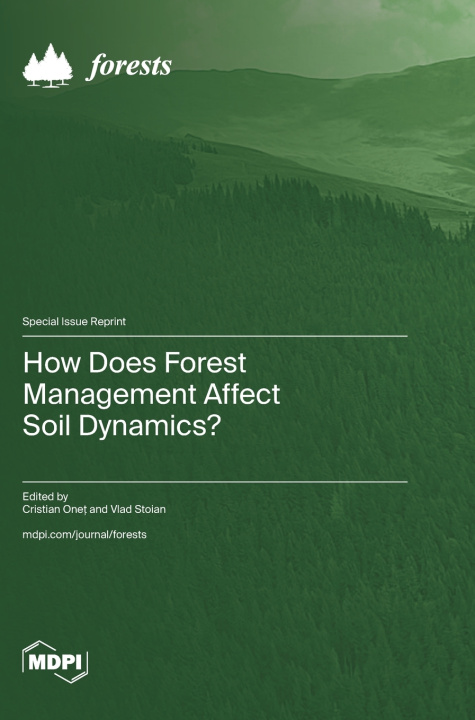 forests

Special Issue Reprint

How Does Forest Management Affect Soil Dynamics?

Edited by
Cristian Oneț and Vlad Stoian

mdpi.com/journal/forests

MDPI